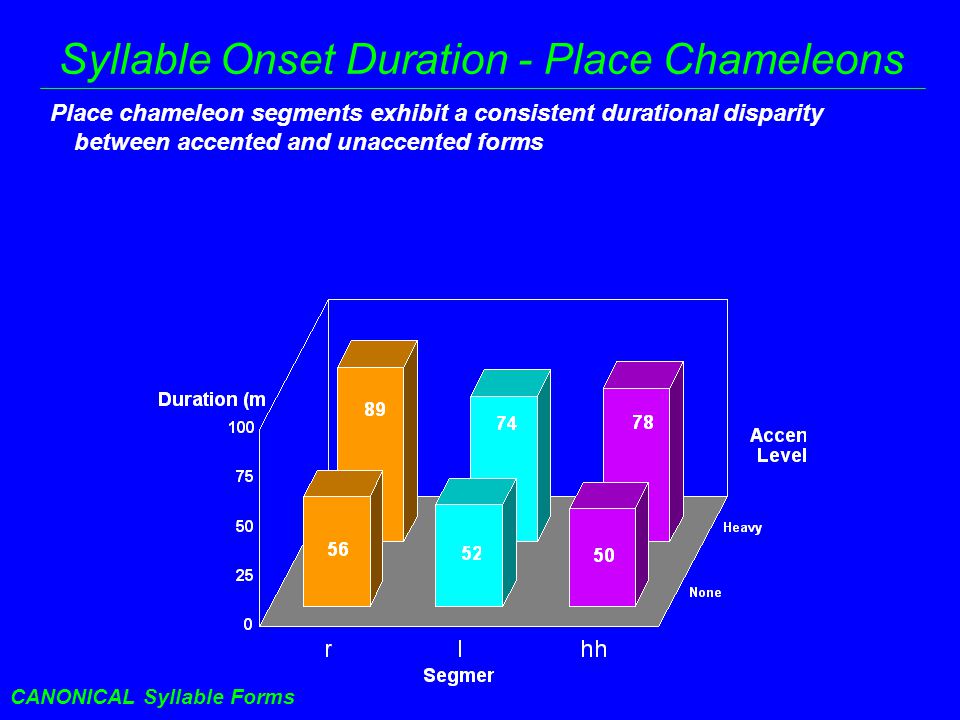 Syllable Onset Duration - Place Chameleons

Place chameleon segments exhibit a consistent durational disparity between accented and unaccented forms

Duration (m
100
75
50
25
0

89
74
78
56
52
50

Accen
Level

Heavy
None

r
l
hh
Segmer

CANONICAL Syllable Forms